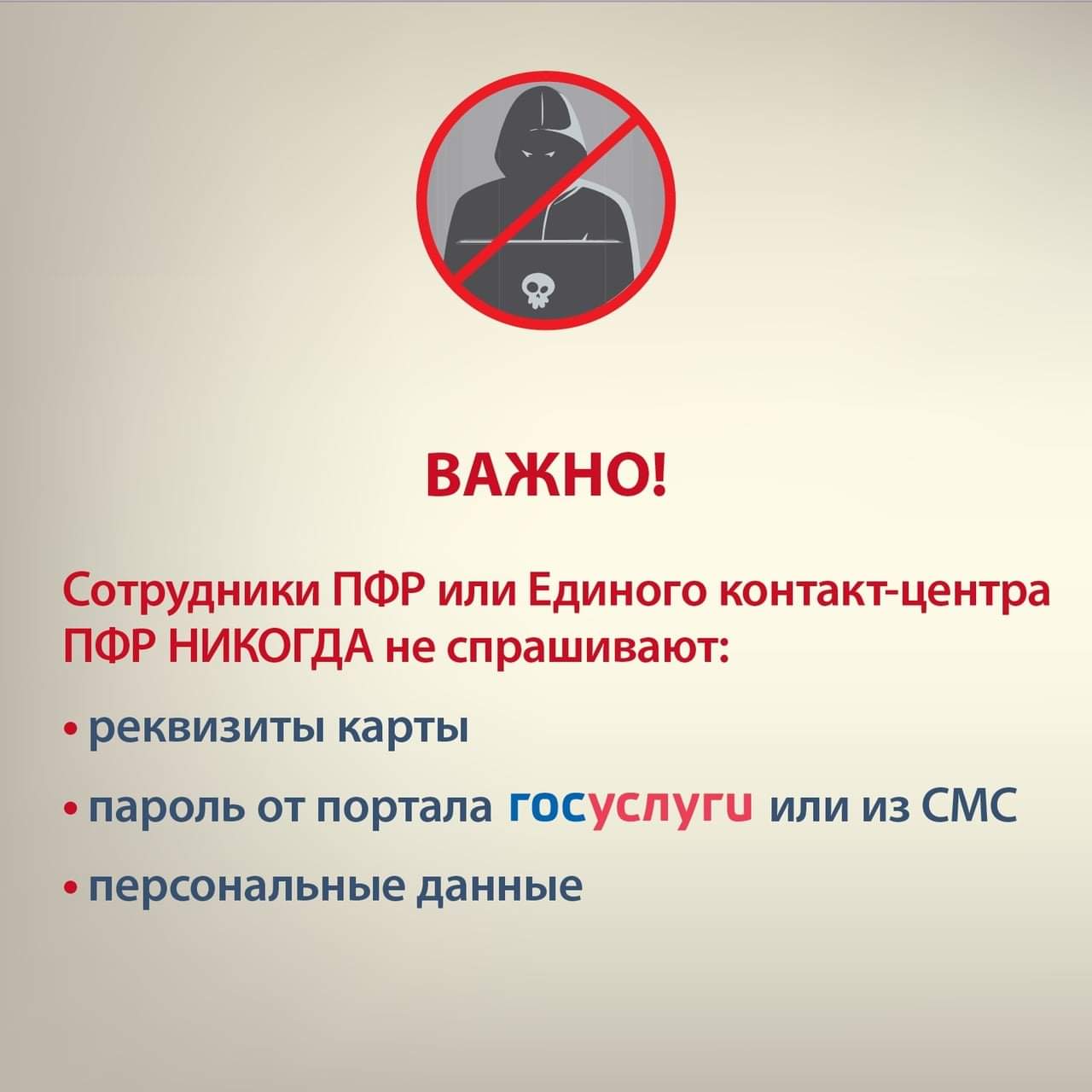 ВАЖНО!

Сотрудники ПФР или Единого контакт-центра ПФР НИКОГДА не спрашивают:

• реквизиты карты

• пароль от портала госуслуги или из СМС

• персональные данные